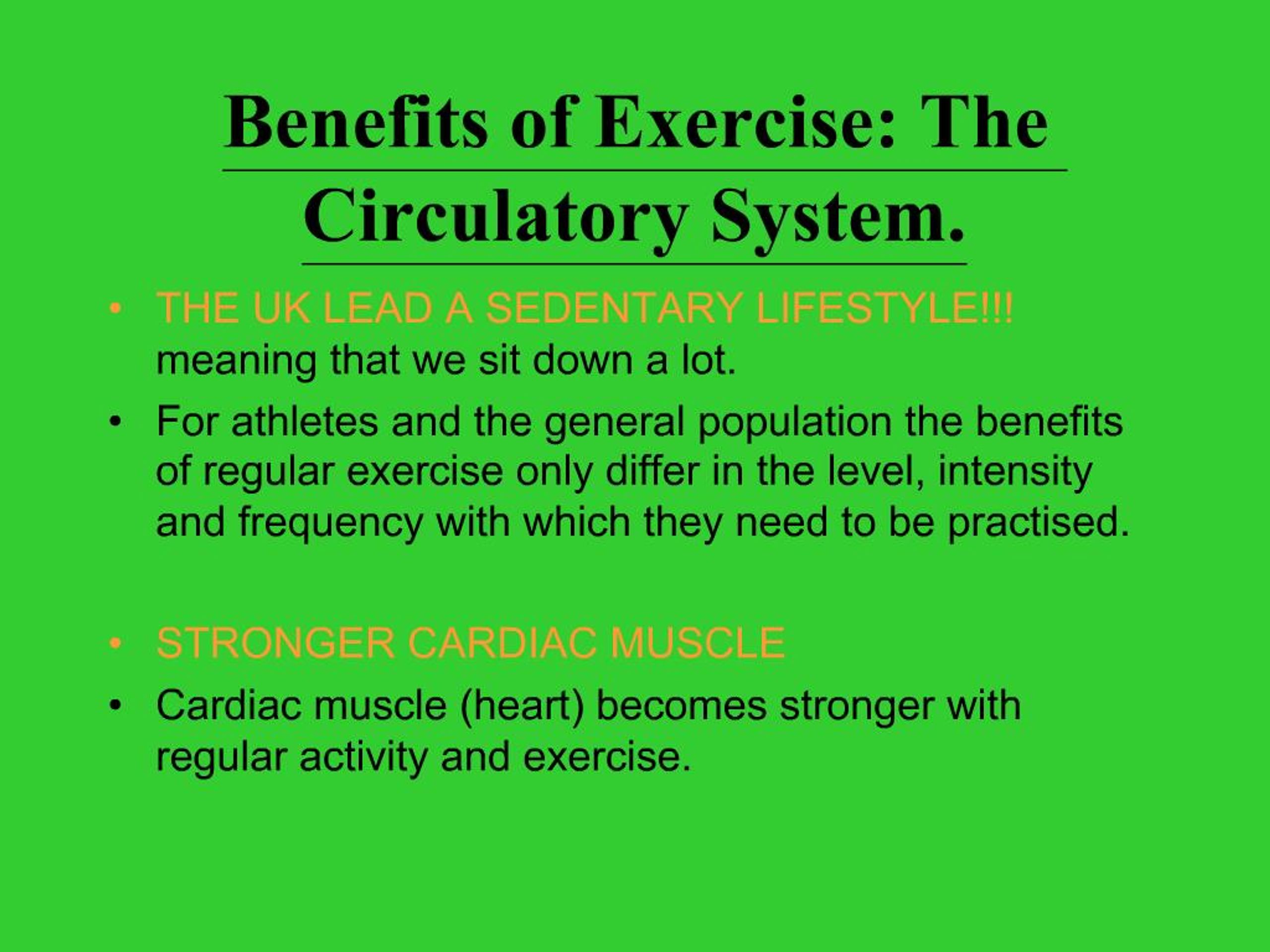 Benefits of Exercise: The Circulatory System.

• THE UK LEAD A SEDENTARY LIFESTYLE!!! meaning that we sit down a lot.

• For athletes and the general population the benefits of regular exercise only differ in the level, intensity and frequency with which they need to be practised.

• STRONGER CARDIAC MUSCLE

• Cardiac muscle (heart) becomes stronger with regular activity and exercise.